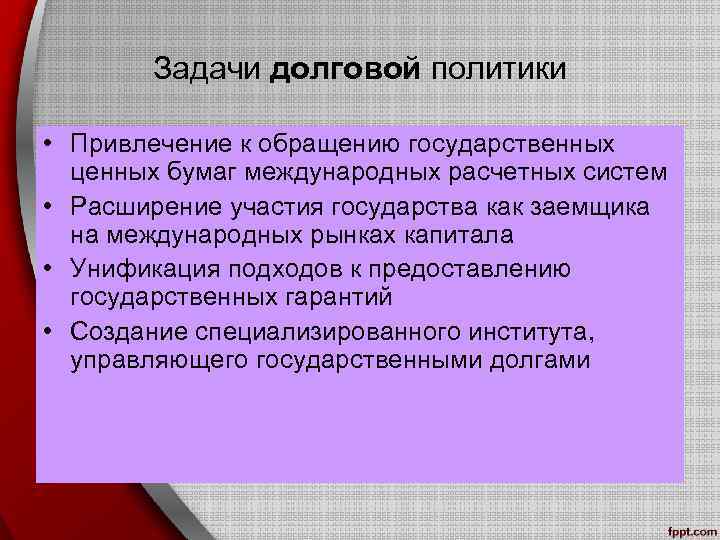 Задачи долговой политики

• Привлечение к обращению государственных ценных бумаг международных расчетных систем
• Расширение участия государства как заемщика на международных рынках капитала
• Унификация подходов к предоставлению государственных гарантий
• Создание специализированного института, управляющего государственными долгами

fppt.com